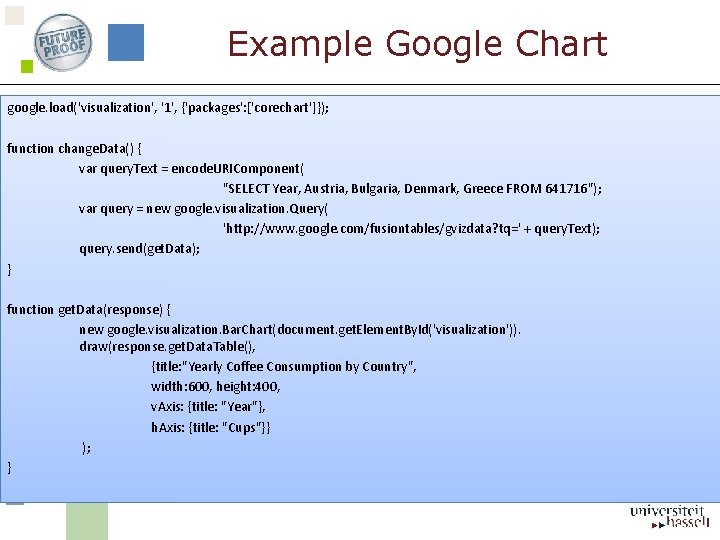 FUTURE PROOF

Example Google Chart

google.load('visualization', '1', {'packages':['corechart']});

function changeData() {
var queryText = encodeURIComponent(
"SELECT Year, Austria, Bulgaria, Denmark, Greece FROM 641716");
var query = new google.visualization.Query(
'http://www.google.com/fusiontables/gvizdata?tq=' + queryText);
query.send(getData);
}

function getData(response) {
new google.visualization.BarChart(document.getElementById('visualization')).
draw(response.getDataTable(),
{title:"Yearly Coffee Consumption by Country",
width:600, height:400,
vAxis: {title: "Year"},
hAxis: {title: "Cups"}}
);
}

universiteit hasselt